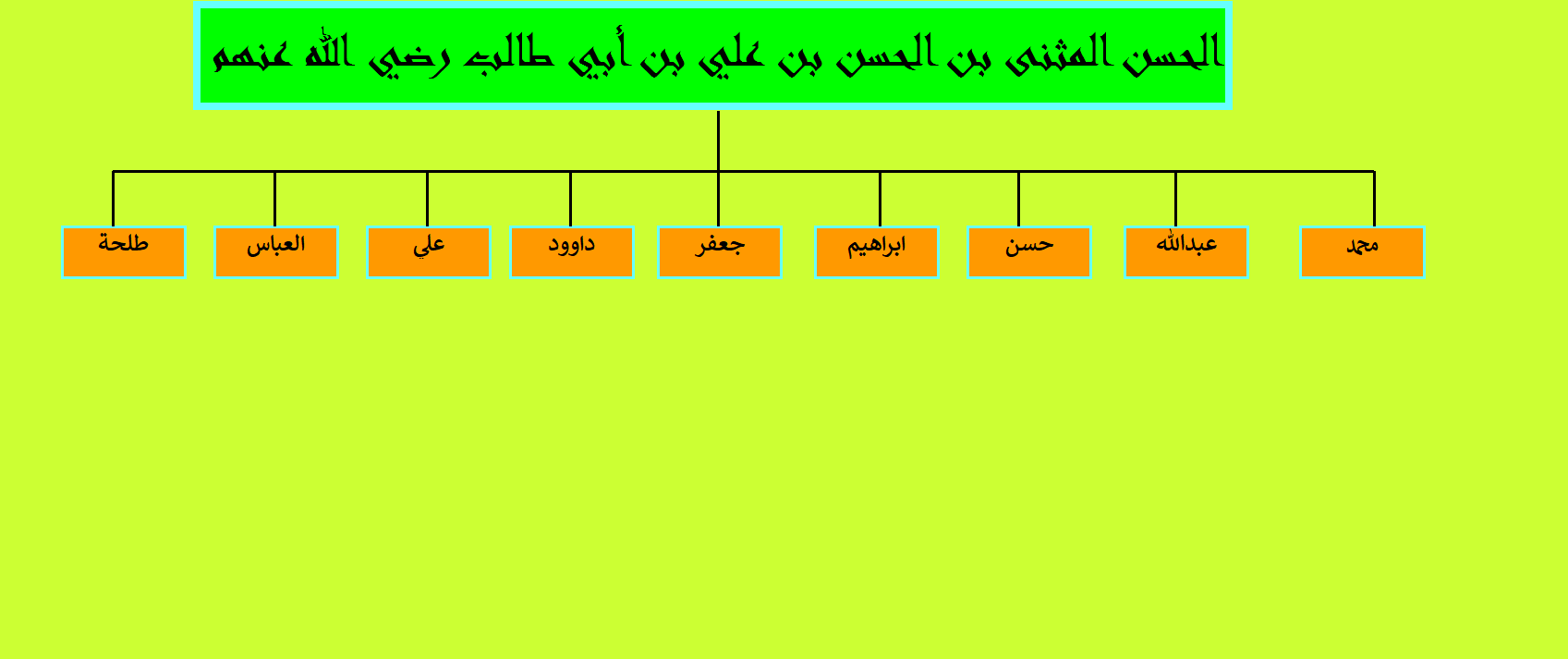 الحسن المثنى بن الحسن بن علي بن أبي طالب رضي الله عنهم

محمد

عبدالله

حسن

ابراهيم

جعفر

داوود

علي

العباس

طلحة